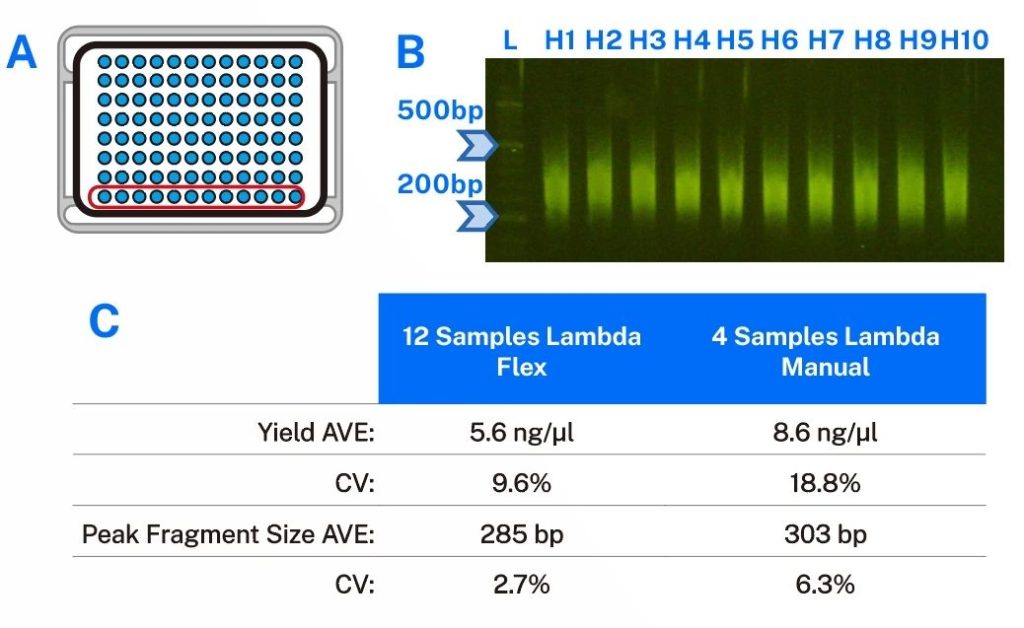 A

B

L H1 H2 H3 H4 H5 H6 H7 H8 H9 H10

500bp

200bp

C

| | 12 Samples Lambda Flex | 4 Samples Lambda Manual |
|---|---|---|
| Yield AVE: | 5.6 ng/µl | 8.6 ng/µl |
| CV: | 9.6% | 18.8% |
| Peak Fragment Size AVE: | 285 bp | 303 bp |
| CV: | 2.7% | 6.3% |